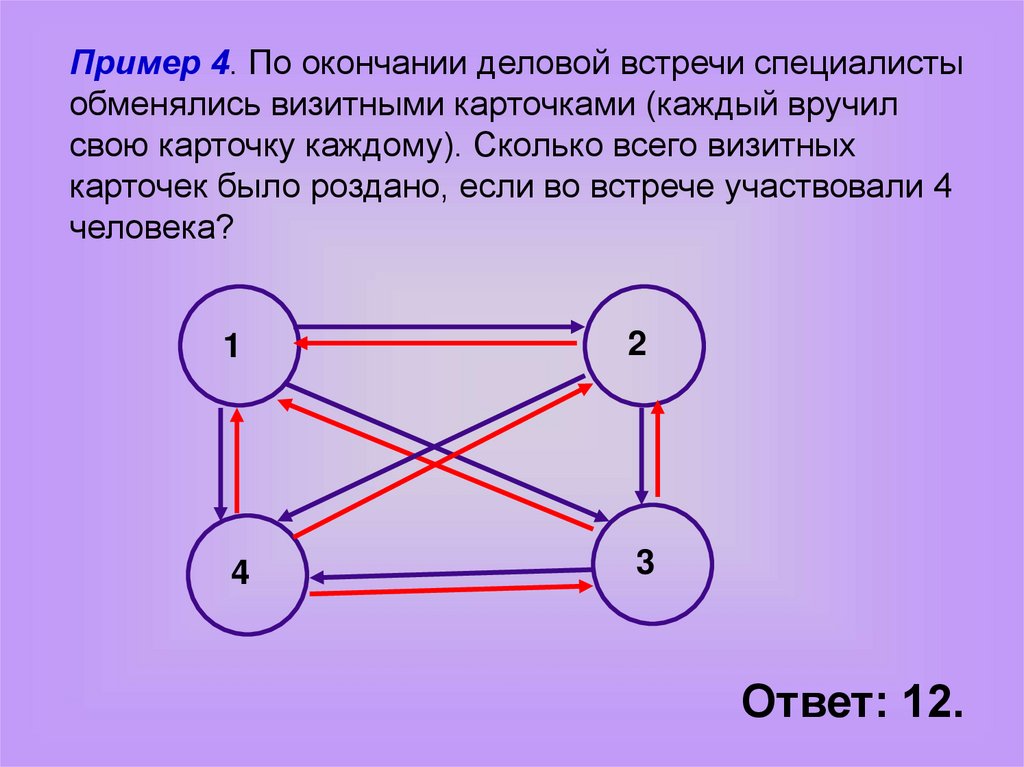 Пример 4. По окончании деловой встречи специалисты обменялись визитными карточками (каждый вручил свою карточку каждому). Сколько всего визитных карточек было роздано, если во встрече участвовали 4 человека?

1

2

4

3

Ответ: 12.